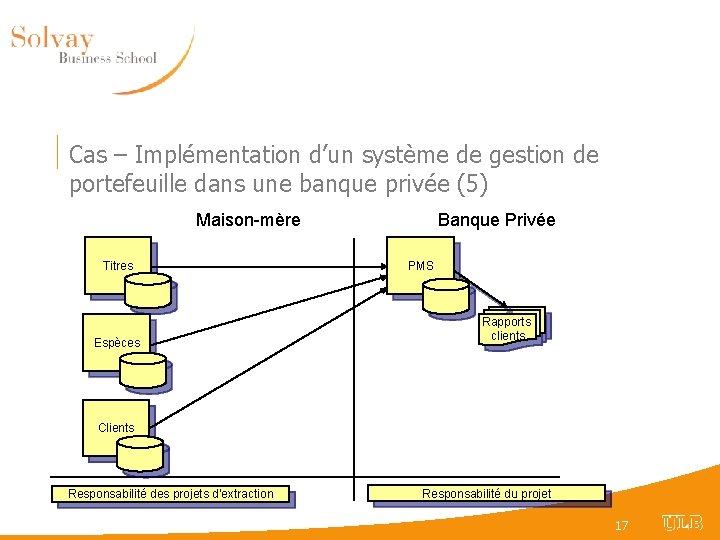 Solvay
Business School

Cas – Implémentation d'un système de gestion de portefeuille dans une banque privée (5)

Maison-mère

Banque Privée

Titres

Espèces

Clients

PMS

Rapports clients

Responsabilité des projets d'extraction

Responsabilité du projet

17

ULB